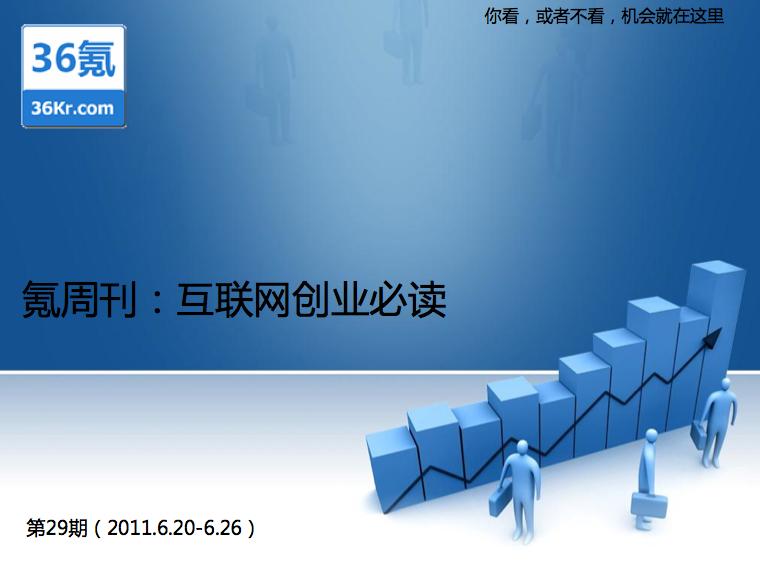 你看，或者不看，机会就在这里

36氪
36Kr.com

氪周刊：互联网创业必读

第29期（2011.6.20-6.26）